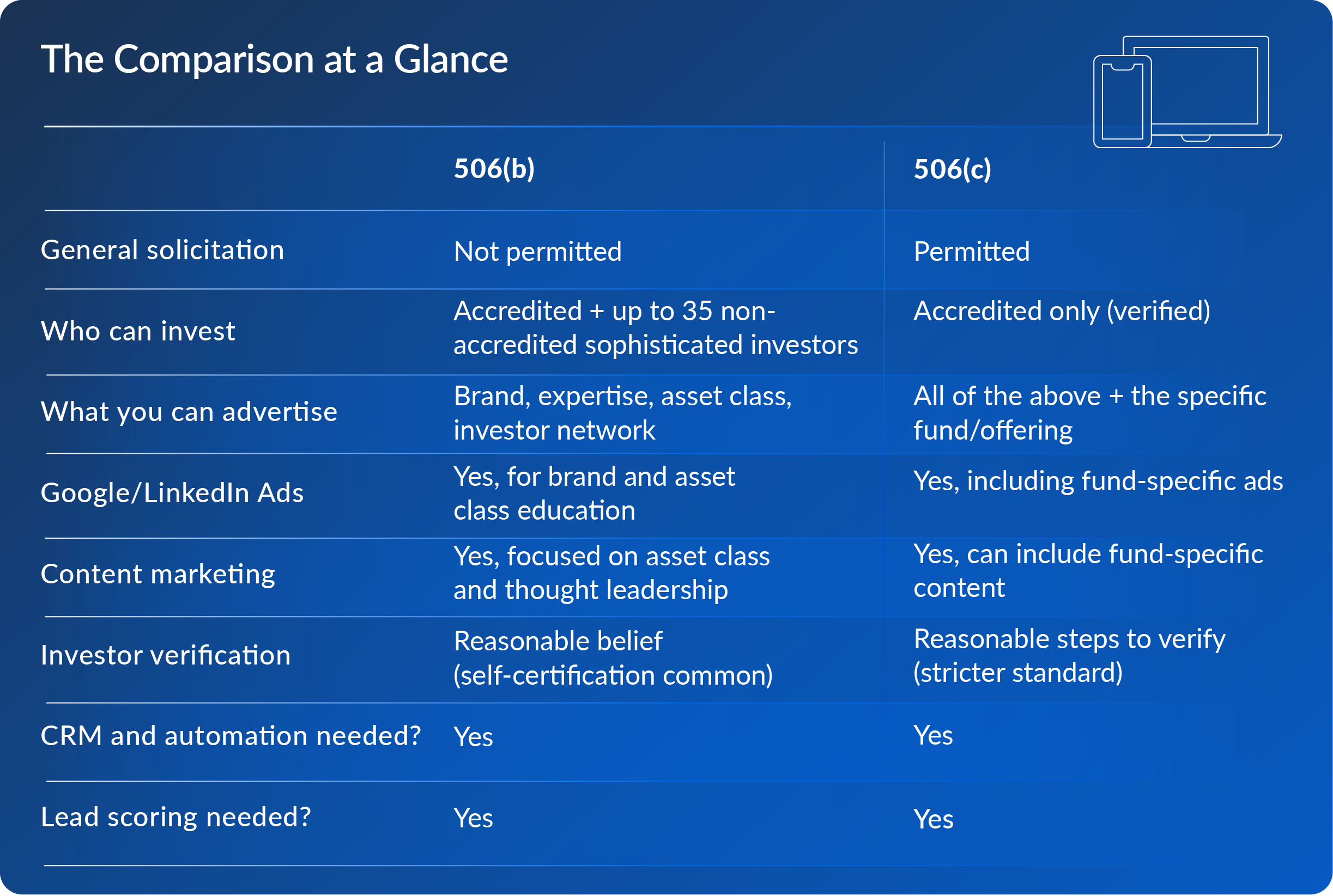 The Comparison at a Glance

| | 506(b) | 506(c) |
|---|---|---|
| General solicitation | Not permitted | Permitted |
| Who can invest | Accredited + up to 35 non-accredited sophisticated investors | Accredited only (verified) |
| What you can advertise | Brand, expertise, asset class, investor network | All of the above + the specific fund/offering |
| Google/LinkedIn Ads | Yes, for brand and asset class education | Yes, including fund-specific ads |
| Content marketing | Yes, focused on asset class and thought leadership | Yes, can include fund-specific content |
| Investor verification | Reasonable belief (self-certification common) | Reasonable steps to verify (stricter standard) |
| CRM and automation needed? | Yes | Yes |
| Lead scoring needed? | Yes | Yes |